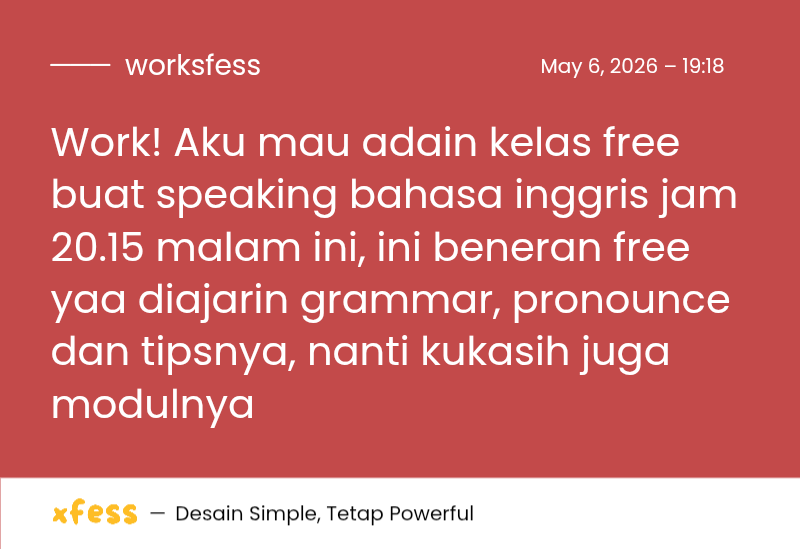 worksfess

May 6, 2026 – 19:18

Work! Aku mau adain kelas free buat speaking bahasa inggris jam 20.15 malam ini, ini beneran free yaa diajarin grammar, pronounce dan tipsnya, nanti kukasih juga modulnya

xfess — Desain Simple, Tetap Powerful